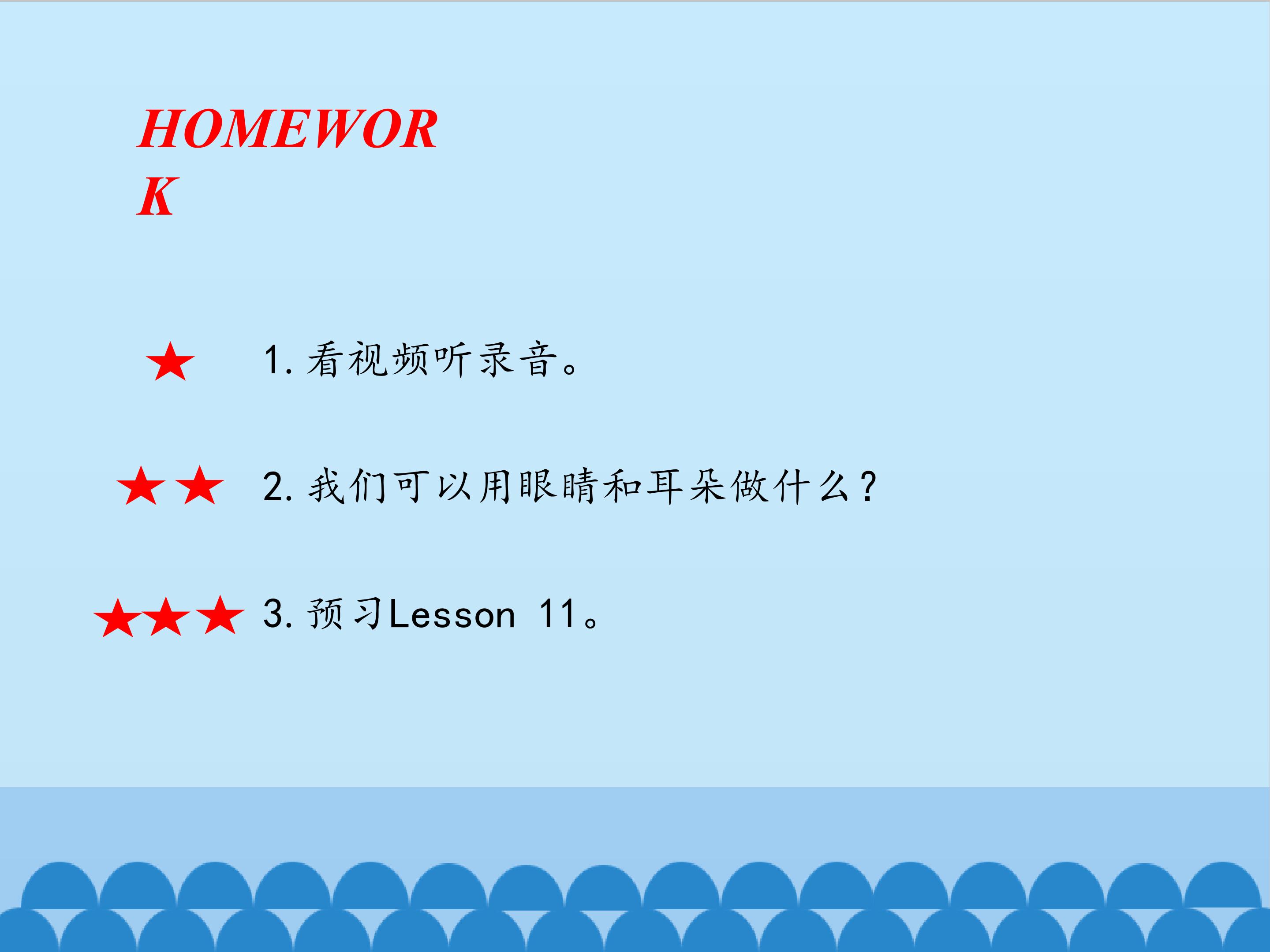 HOMEWORK

★ 1. 看视频听录音。

★★ 2. 我们可以用眼睛和耳朵做什么？

★★★ 3. 预习Lesson 11。